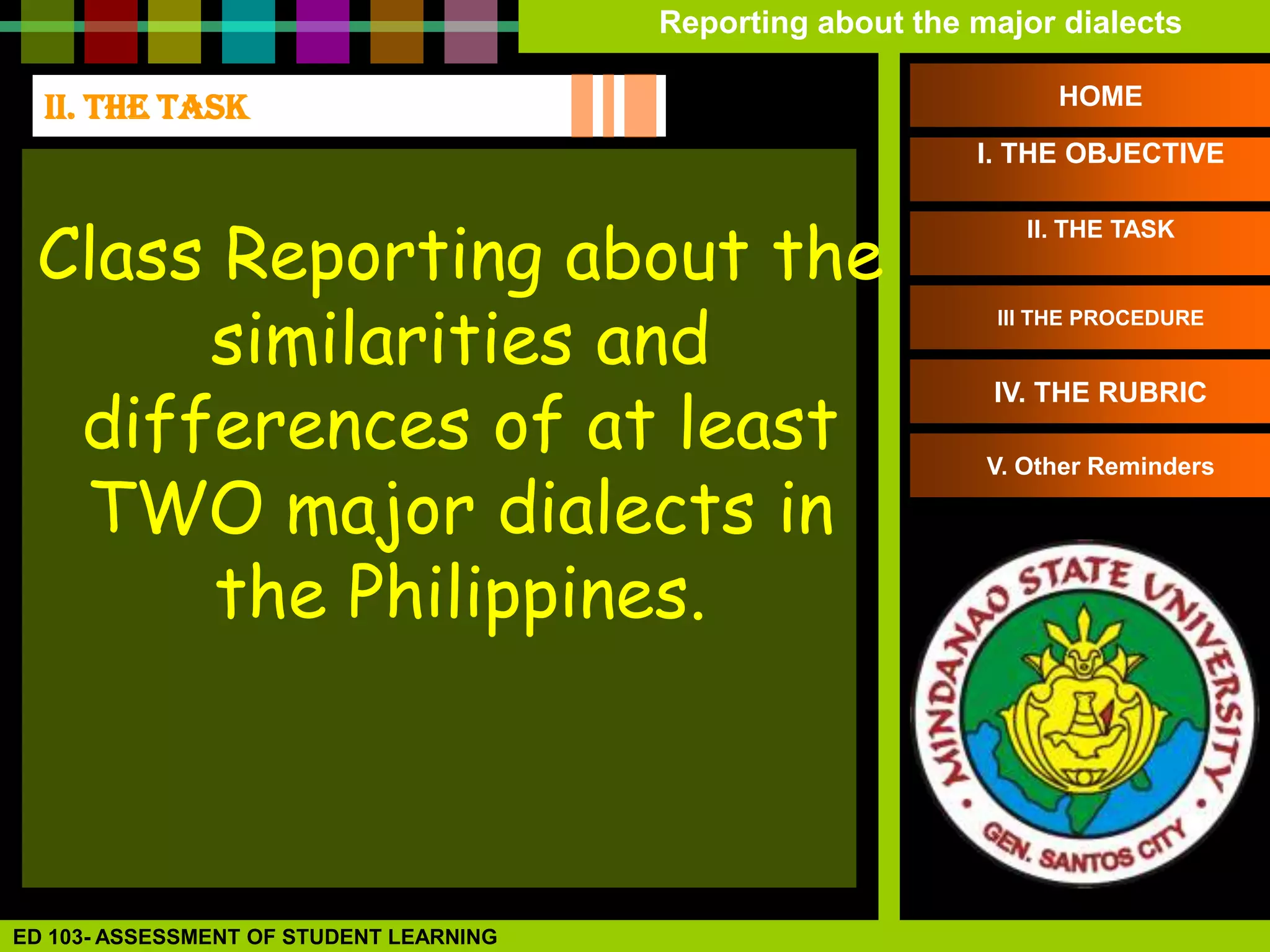 Reporting about the major dialects

II. THE TASK

Class Reporting about the similarities and differences of at least TWO major dialects in the Philippines.

HOME

I. THE OBJECTIVE

II. THE TASK

III THE PROCEDURE

IV. THE RUBRIC

V. Other Reminders

MINDANAO STATE UNIVERSITY
GEN. SANTOS CITY

ED 103- ASSESSMENT OF STUDENT LEARNING